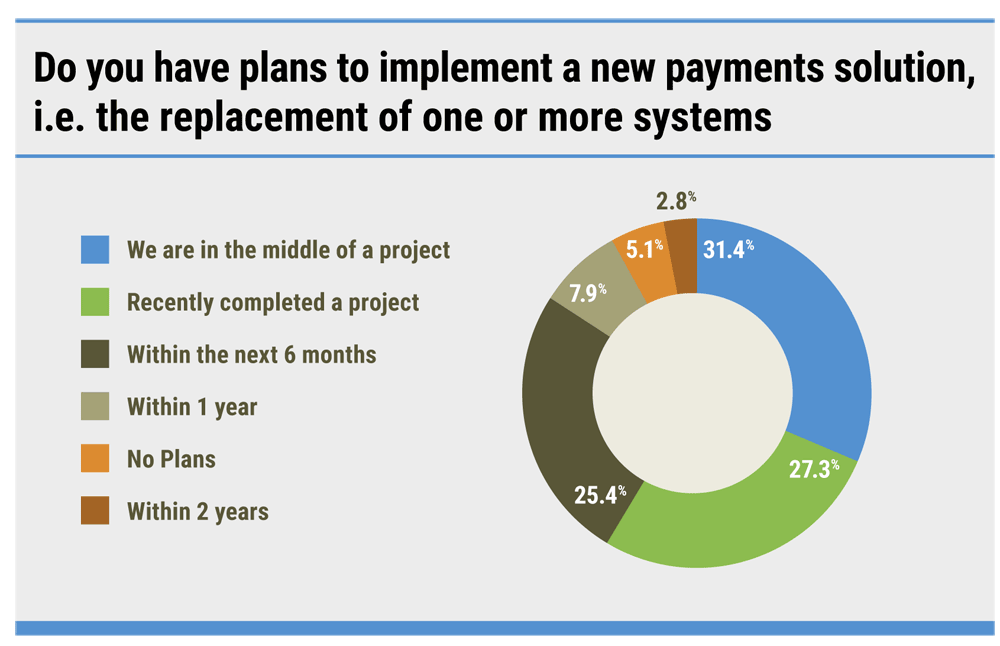 Do you have plans to implement a new payments solution, i.e. the replacement of one or more systems

We are in the middle of a project
Recently completed a project
Within the next 6 months
Within 1 year
No Plans
Within 2 years

2.8%
5.1%
31.4%
7.9%
27.3%
25.4%